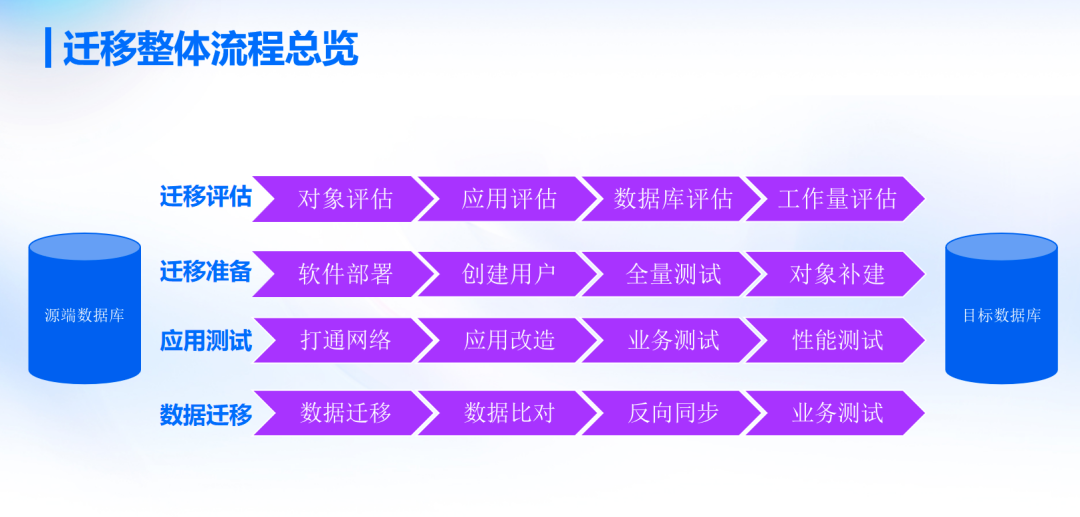 迁移整体流程总览

源端数据库

迁移评估 对象评估 应用评估 数据库评估 工作量评估

迁移准备 软件部署 创建用户 全量测试 对象补建

应用测试 打通网络 应用改造 业务测试 性能测试

数据迁移 数据迁移 数据比对 反向同步 业务测试

目标数据库